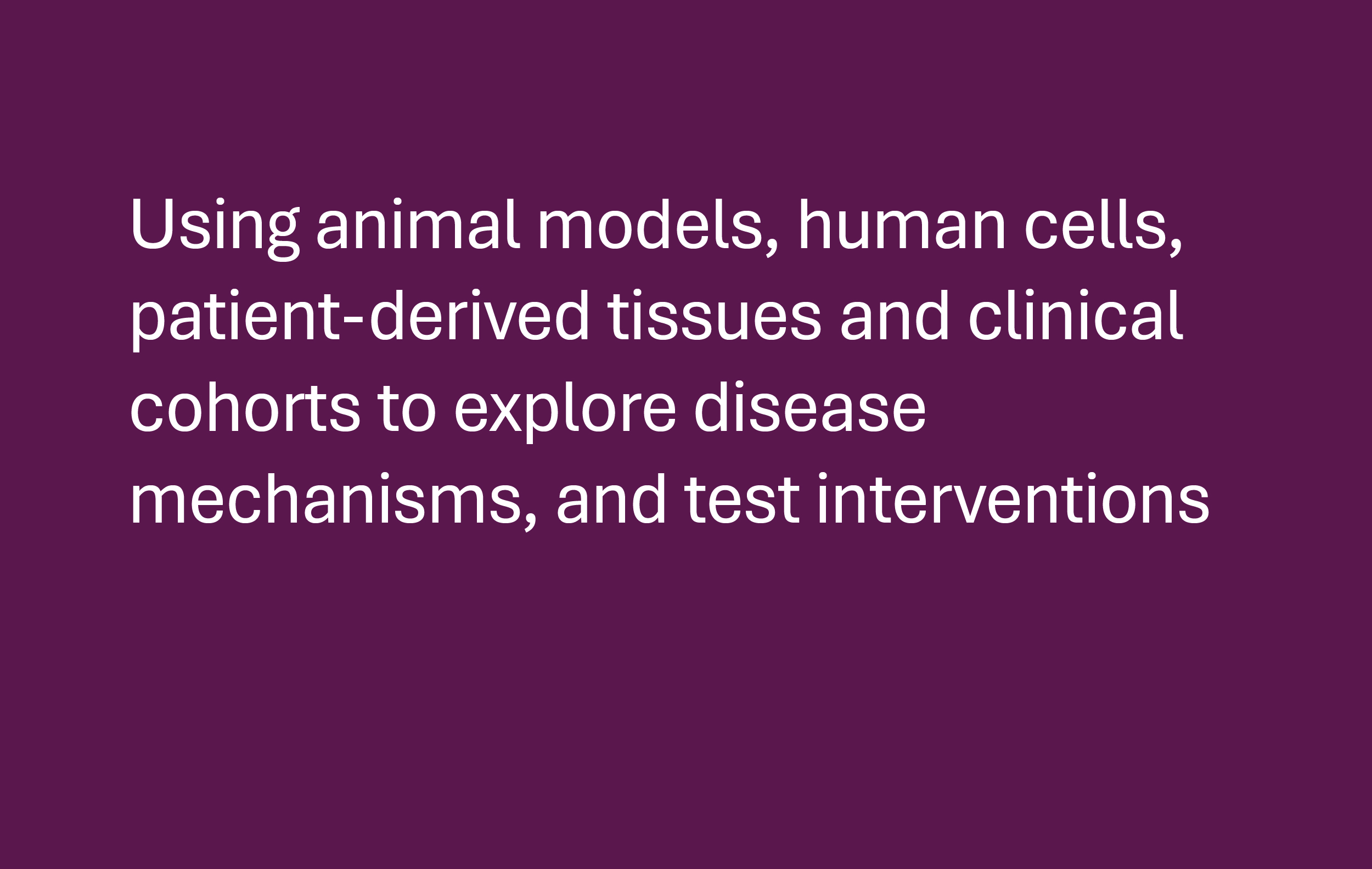 Using animal models, human cells, patient-derived tissues and clinical cohorts to explore disease mechanisms, and test interventions